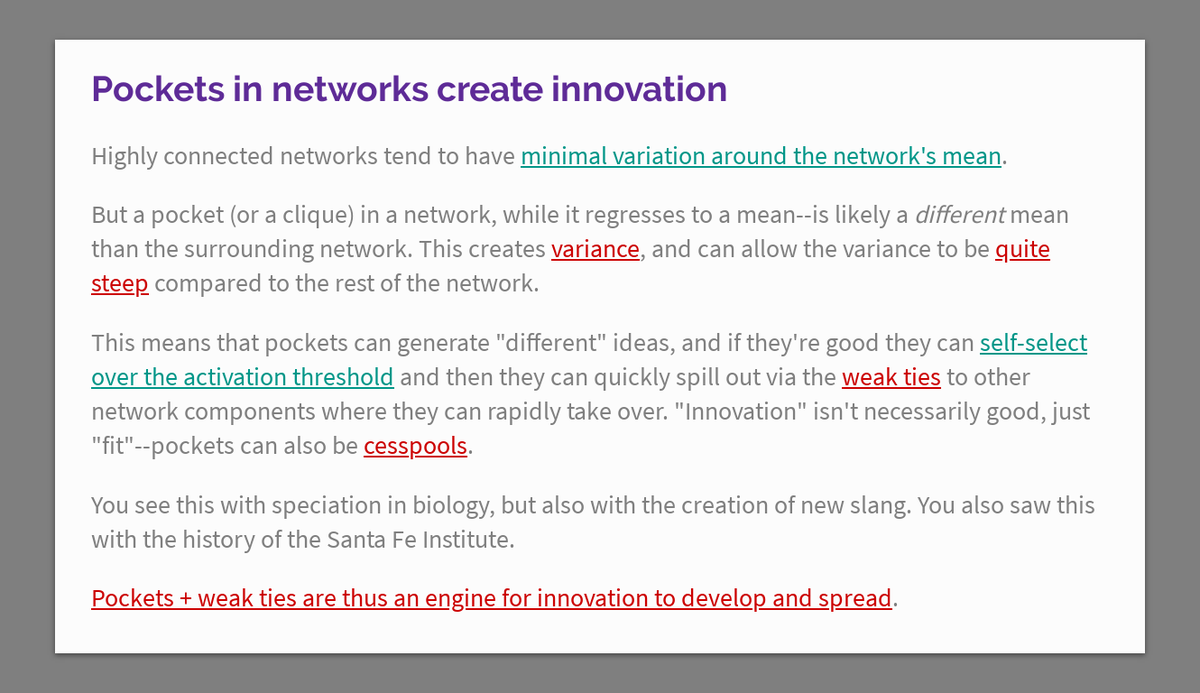 Pockets in networks create innovation

Highly connected networks tend to have minimal variation around the network's mean.

But a pocket (or a clique) in a network, while it regresses to a mean--is likely a different mean than the surrounding network. This creates variance, and can allow the variance to be quite steep compared to the rest of the network.

This means that pockets can generate "different" ideas, and if they're good they can self-select over the activation threshold and then they can quickly spill out via the weak ties to other network components where they can rapidly take over. "Innovation" isn't necessarily good, just "fit"--pockets can also be cesspools.

You see this with speciation in biology, but also with the creation of new slang. You also saw this with the history of the Santa Fe Institute.

Pockets + weak ties are thus an engine for innovation to develop and spread.